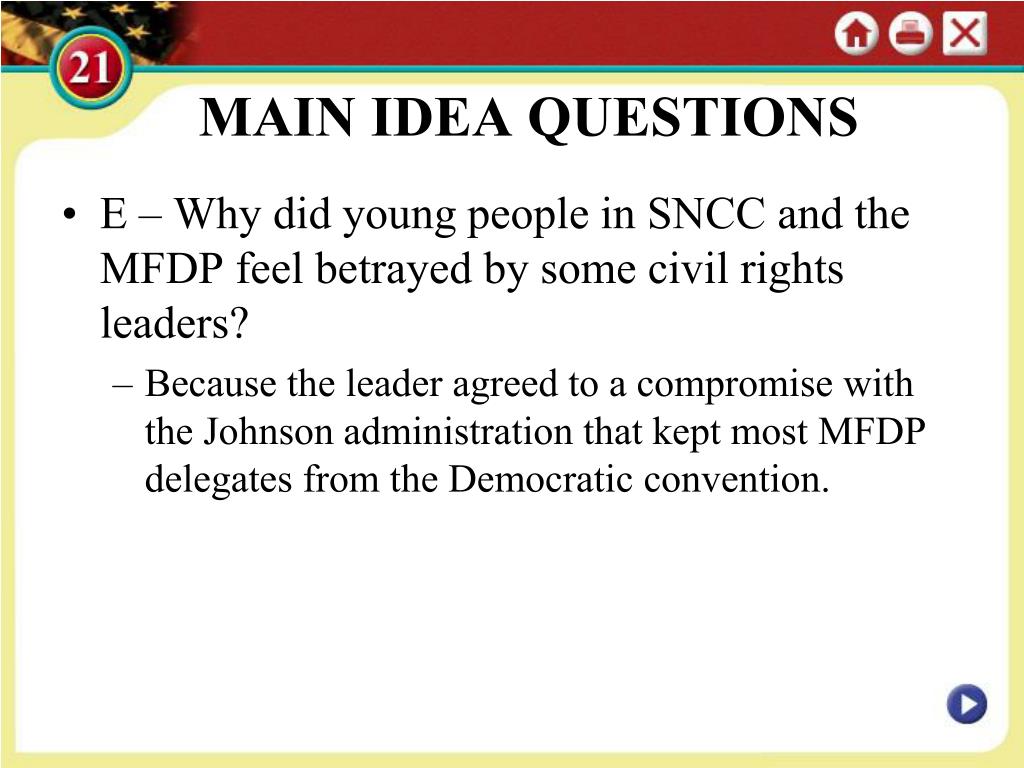 21

MAIN IDEA QUESTIONS

• E – Why did young people in SNCC and the MFDP feel betrayed by some civil rights leaders?
– Because the leader agreed to a compromise with the Johnson administration that kept most MFDP delegates from the Democratic convention.